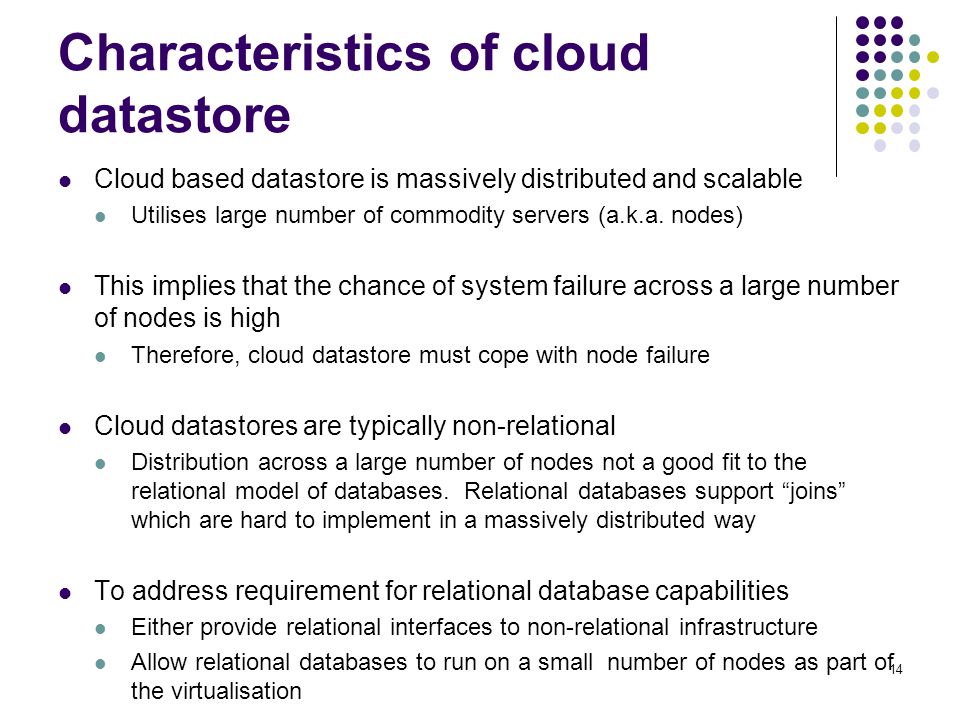 Characteristics of cloud datastore

- Cloud based datastore is massively distributed and scalable
  - Utilises large number of commodity servers (a.k.a. nodes)
- This implies that the chance of system failure across a large number of nodes is high
  - Therefore, cloud datastore must cope with node failure
- Cloud datastores are typically non-relational
  - Distribution across a large number of nodes not a good fit to the relational model of databases. Relational databases support “joins” which are hard to implement in a massively distributed way
- To address requirement for relational database capabilities
  - Either provide relational interfaces to non-relational infrastructure
  - Allow relational databases to run on a small number of nodes as part of the virtualisation

14